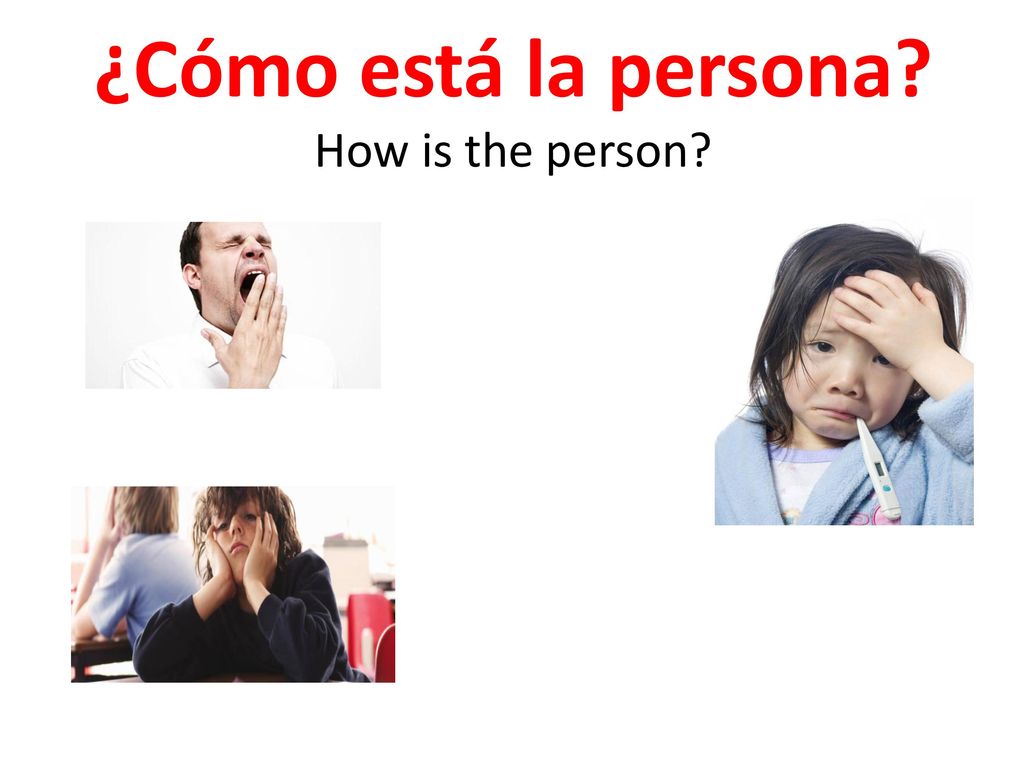 ¿Cómo está la persona?

How is the person?